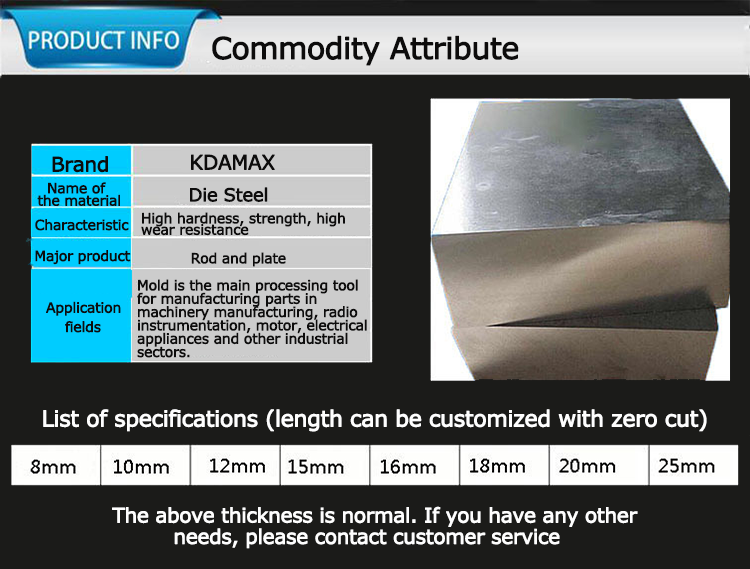 PRODUCT INFO

Commodity Attribute

| Brand | KDAMAX |
|---|---|
| Name of the material | Die Steel |
| Characteristic | High hardness, strength, high wear resistance |
| Major product | Rod and plate |
| Application fields | Mold is the main processing tool for manufacturing parts in machinery manufacturing, radio instrumentation, motor, electrical appliances and other industrial sectors. |

List of specifications (length can be customized with zero cut)

| 8mm | 10mm | 12mm | 15mm | 16mm | 18mm | 20mm | 25mm |
|---|---|---|---|---|---|---|---|

The above thickness is normal. If you have any other needs, please contact customer service